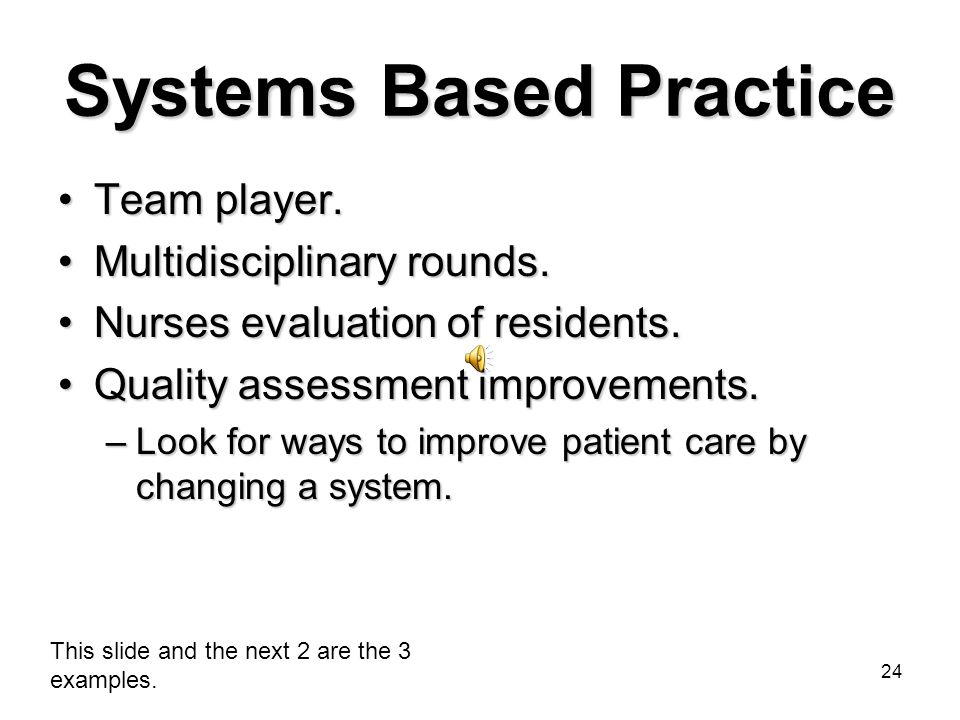 Systems Based Practice

• Team player.
• Multidisciplinary rounds.
• Nurses evaluation of residents.
• Quality assessment improvements.
– Look for ways to improve patient care by changing a system.

This slide and the next 2 are the 3 examples.

24